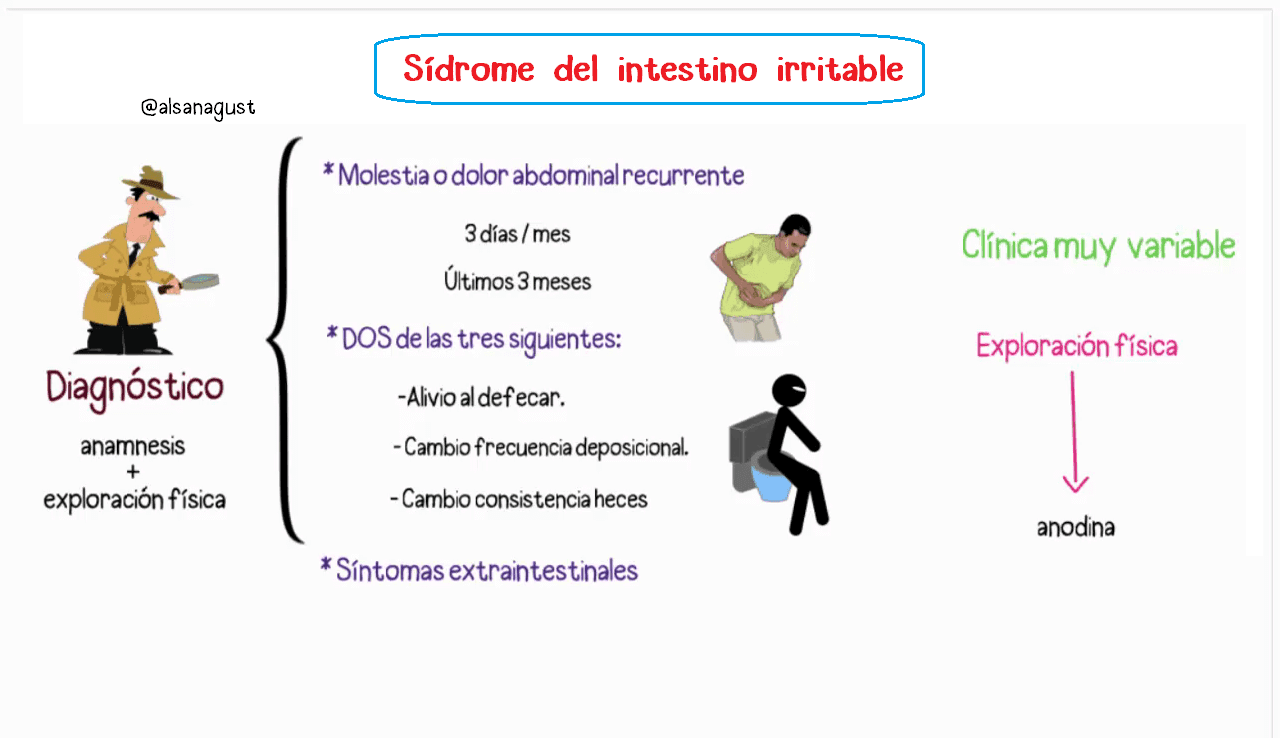 Sídrome del intestino irritable

@alsanagust

Diagnóstico

anamnesis
+
exploración física

* Molestia o dolor abdominal recurrente

3 días / mes

Últimos 3 meses

* DOS de las tres siguientes:

-Alivio al defecar.

- Cambio frecuencia deposicional.

- Cambio consistencia heces

* Síntomas extraintestinales

Clínica muy variable

Exploración física

anodina